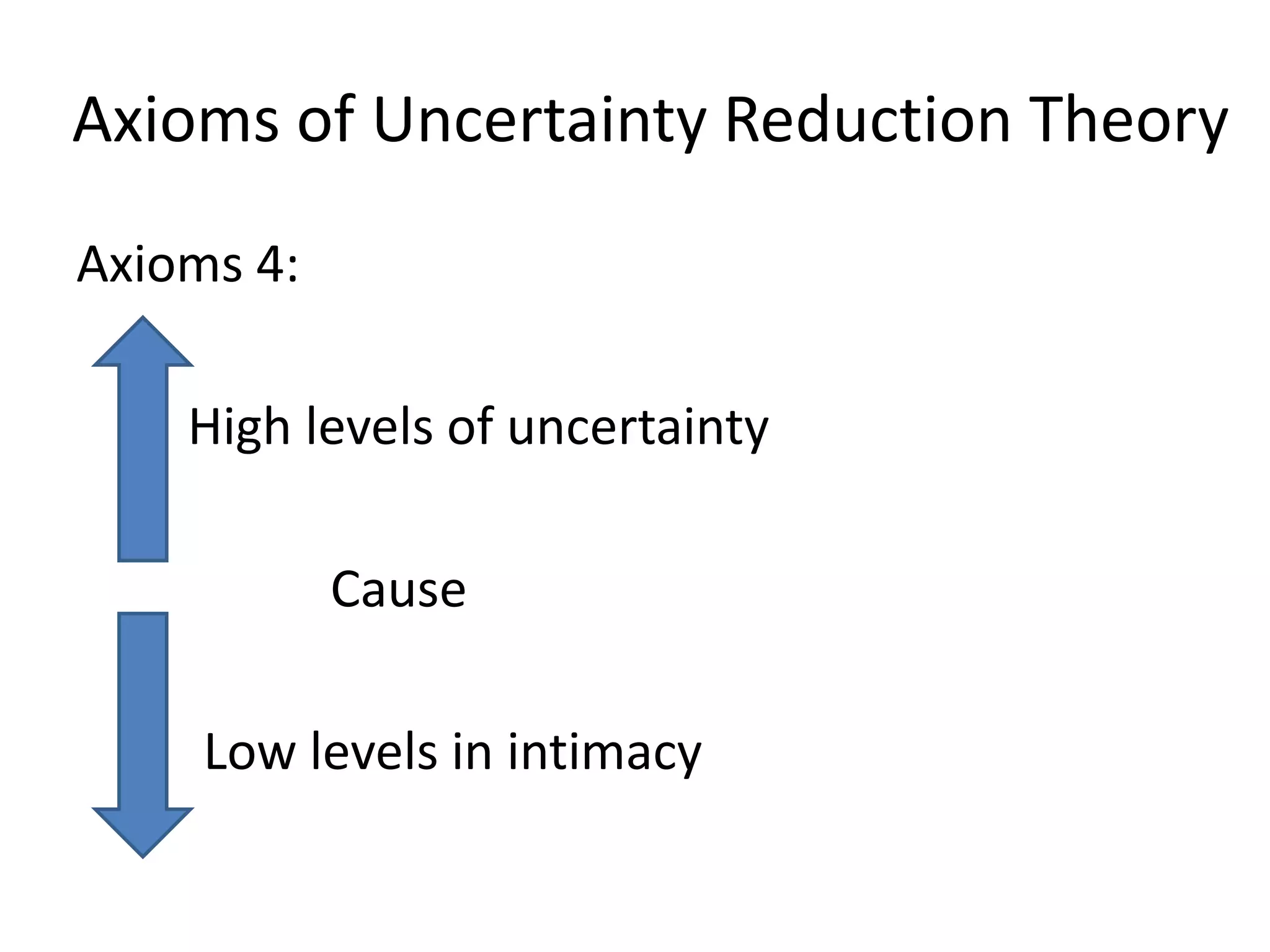 Axioms of Uncertainty Reduction Theory

Axioms 4:

High levels of uncertainty

Cause

Low levels in intimacy